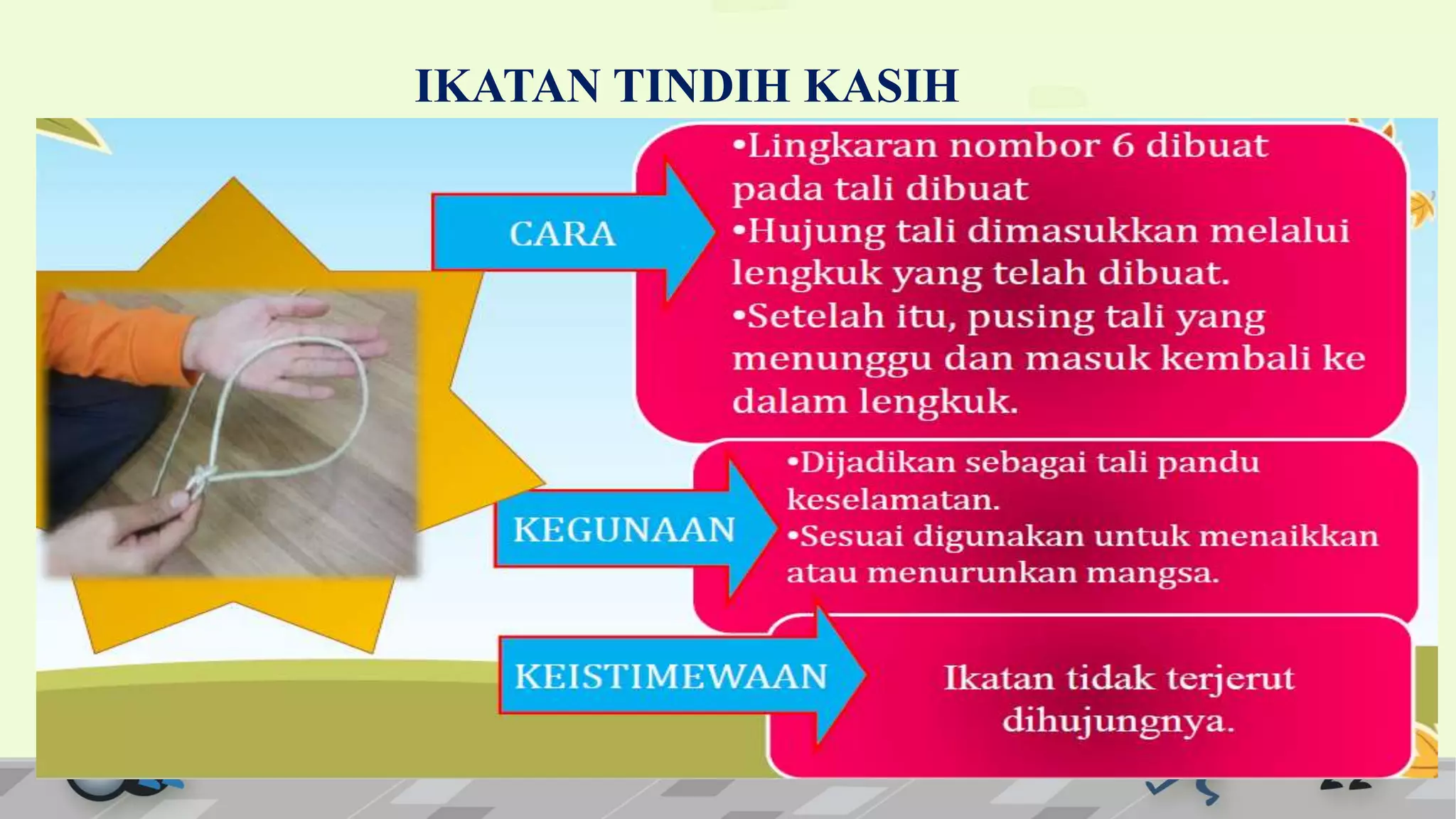 IKATAN TINDIH KASIH

CARA

•Lingkaran nombor 6 dibuat pada tali dibuat
•Hujung tali dimasukkan melalui lengkuk yang telah dibuat.
•Setelah itu, pusing tali yang menunggu dan masuk kembali ke dalam lengkuk.

KEGUNAAN

•Dijadikan sebagai tali pandu keselamatan.
•Sesuai digunakan untuk menaikkan atau menurunkan mangsa.

KEISTIMEWAAN

Ikatan tidak terjerut dihujungnya.